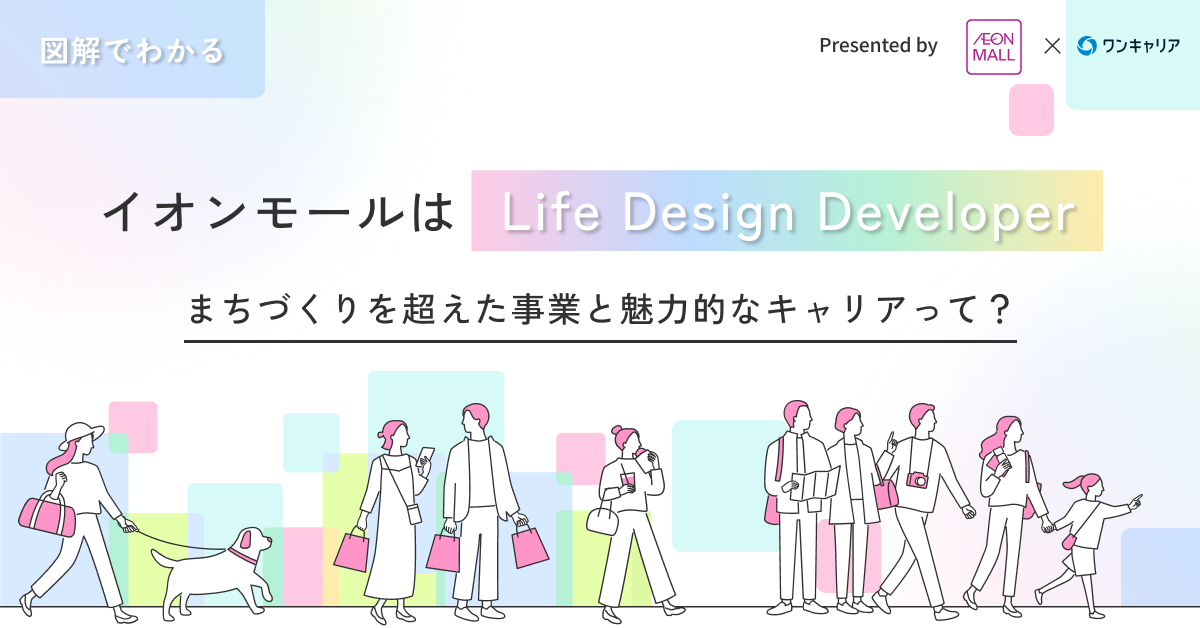 図解でわかる

Presented by ÆON MALL × ワンキャリア

イオンモールは Life Design Developer

まちづくりを超えた事業と魅力的なキャリアって？